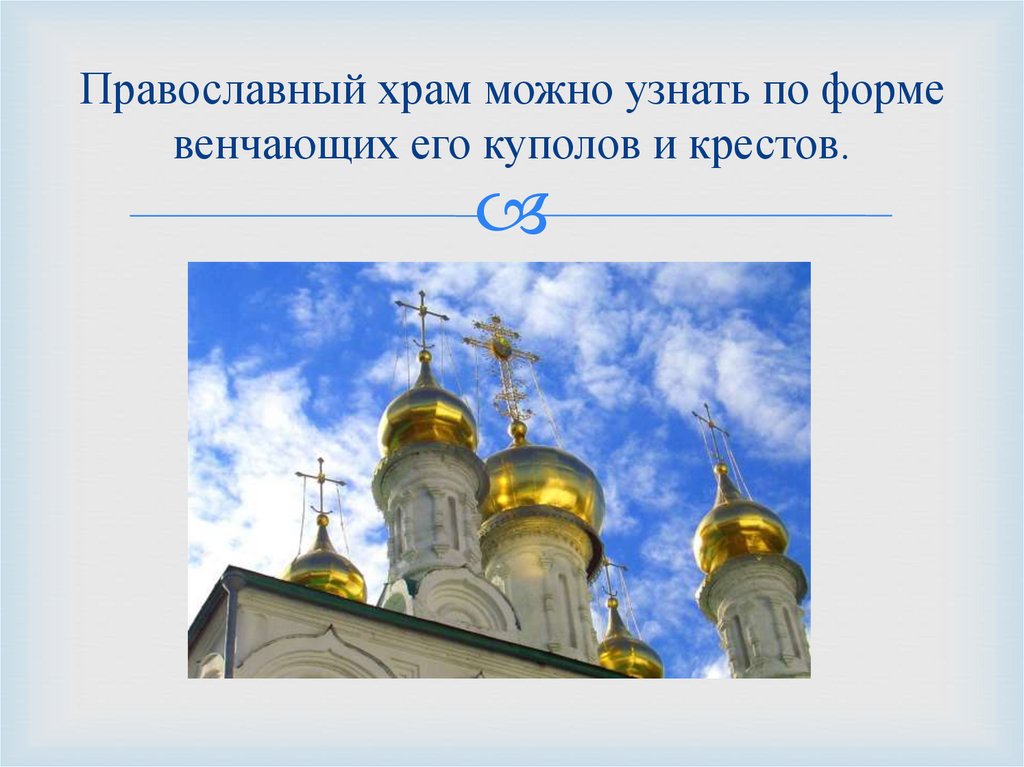 Православный храм можно узнать по форме венчающих его куполов и крестов.